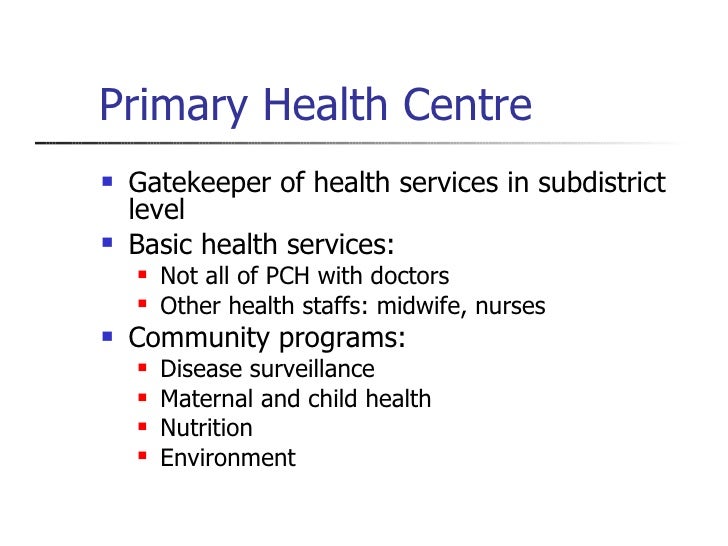 Primary Health Centre

- Gatekeeper of health services in subdistrict level
- Basic health services:
  - Not all of PCH with doctors
  - Other health staffs: midwife, nurses
- Community programs:
  - Disease surveillance
  - Maternal and child health
  - Nutrition
  - Environment